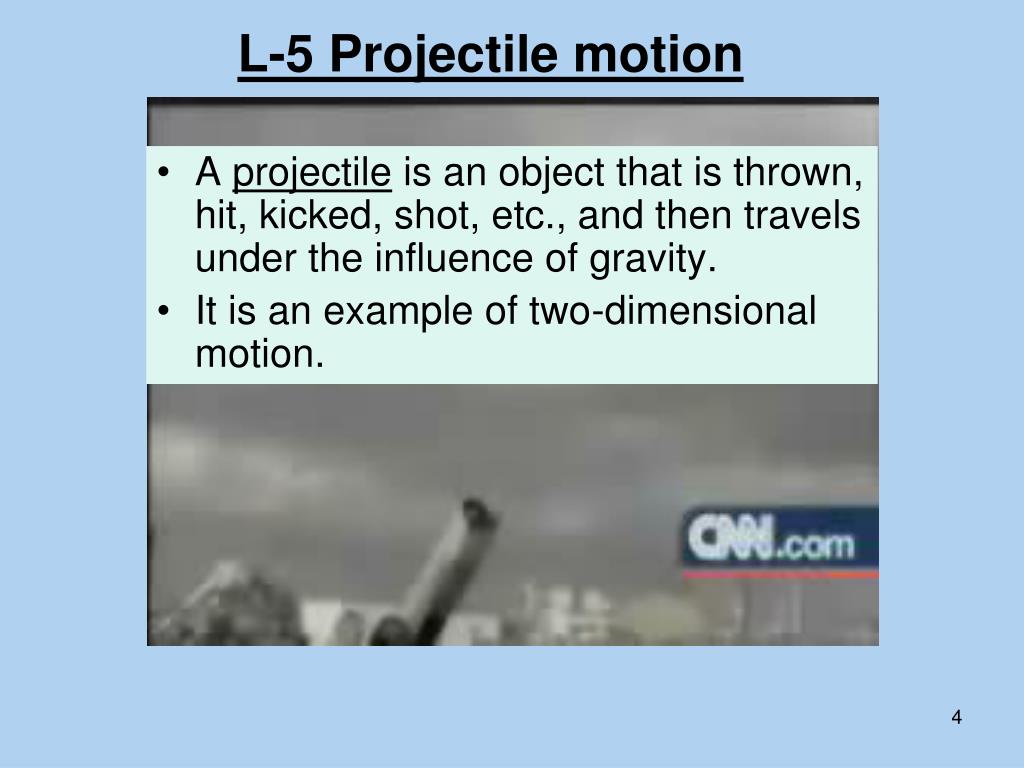 L-5 Projectile motion

• A projectile is an object that is thrown, hit, kicked, shot, etc., and then travels under the influence of gravity.
• It is an example of two-dimensional motion.

CNN.com

4